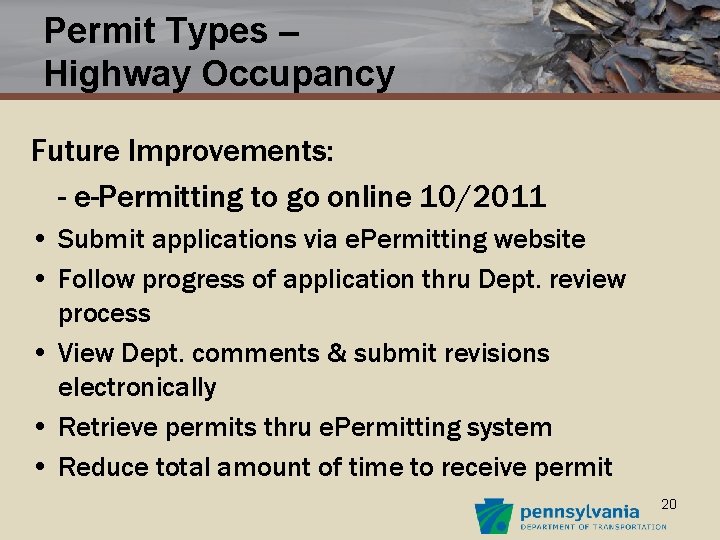 Permit Types – Highway Occupancy

Future Improvements:

- e-Permitting to go online 10/2011

• Submit applications via ePermitting website
• Follow progress of application thru Dept. review process
• View Dept. comments & submit revisions electronically
• Retrieve permits thru ePermitting system
• Reduce total amount of time to receive permit

20

pennsylvania
DEPARTMENT OF TRANSPORTATION